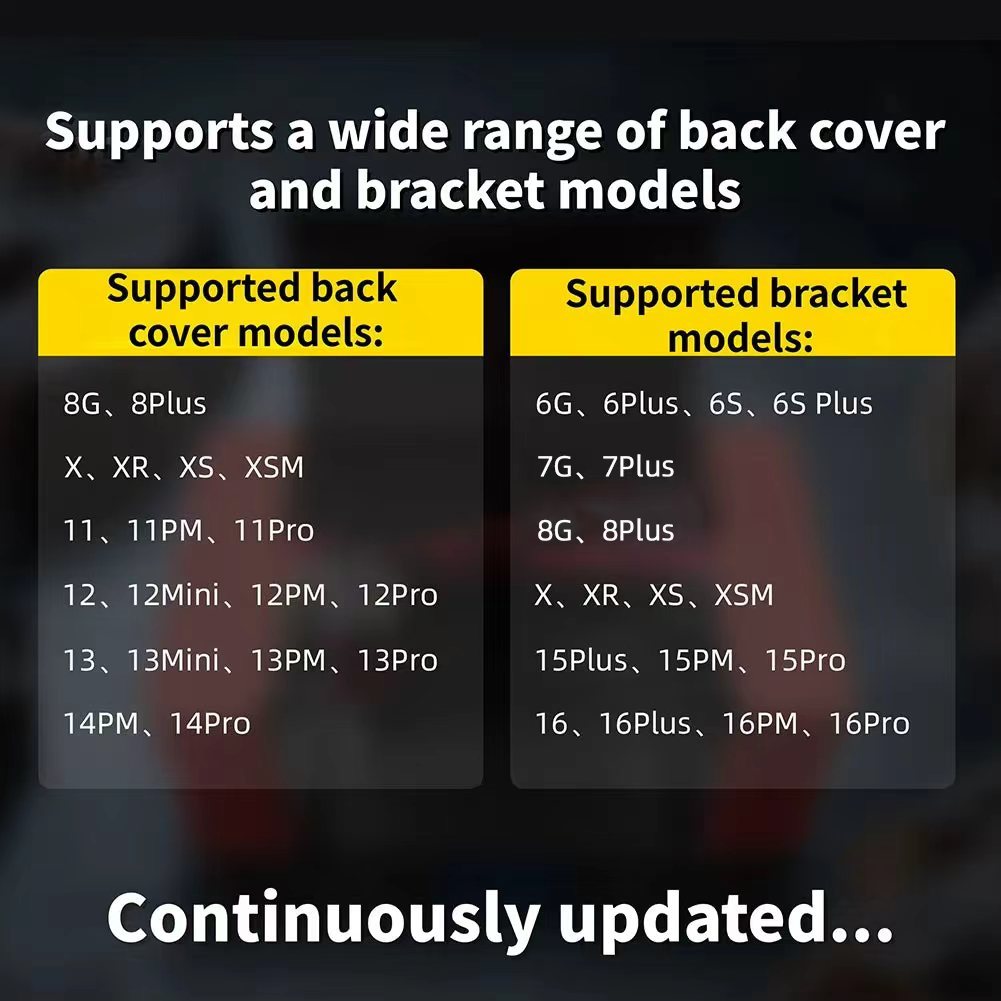 Supports a wide range of back cover and bracket models

Supported back cover models:

8G、8Plus

X、XR、XS、XSM

11、11PM、11Pro

12、12Mini、12PM、12Pro

13、13Mini、13PM、13Pro

14PM、14Pro

Supported bracket models:

6G、6Plus、6S、6S Plus

7G、7Plus

8G、8Plus

X、XR、XS、XSM

15Plus、15PM、15Pro

16、16Plus、16PM、16Pro

Continuously updated...